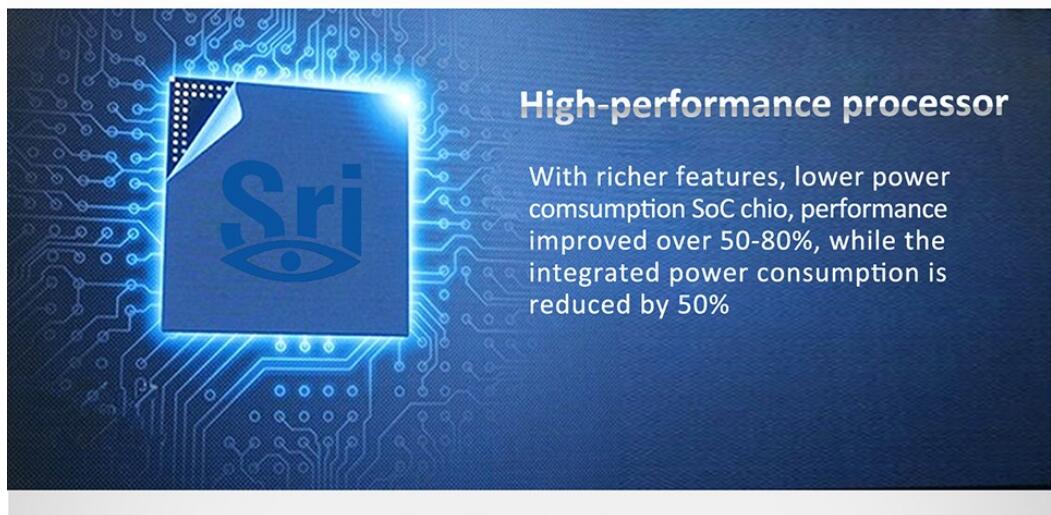 Sri

High-performance processor

With richer features, lower power comsumption SoC chio, performance improved over 50-80%, while the integrated power consumption is reduced by 50%